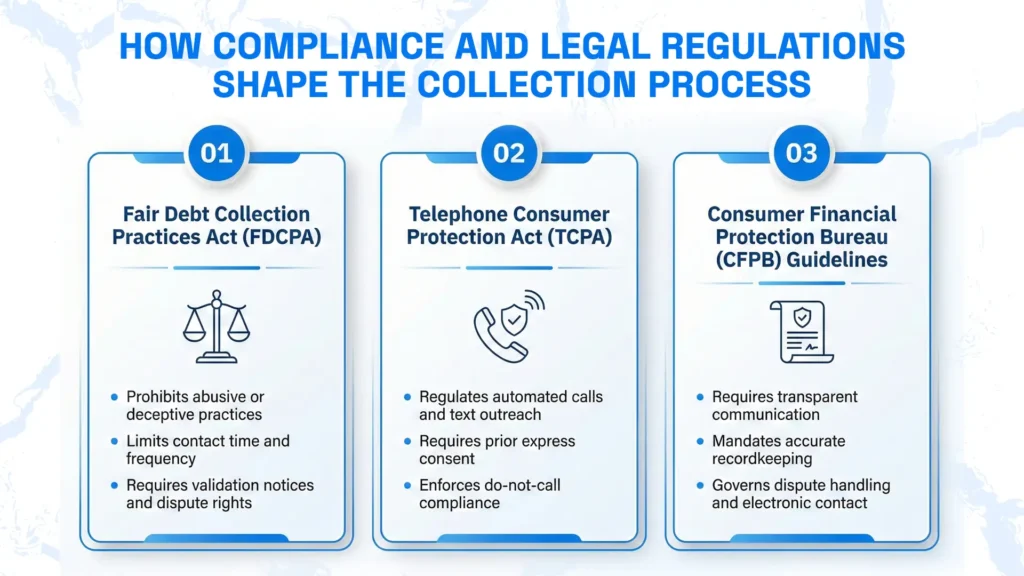 HOW COMPLIANCE AND LEGAL REGULATIONS SHAPE THE COLLECTION PROCESS

01

Fair Debt Collection Practices Act (FDCPA)

- Prohibits abusive or deceptive practices
- Limits contact time and frequency
- Requires validation notices and dispute rights

02

Telephone Consumer Protection Act (TCPA)

- Regulates automated calls and text outreach
- Requires prior express consent
- Enforces do-not-call compliance

03

Consumer Financial Protection Bureau (CFPB) Guidelines

- Requires transparent communication
- Mandates accurate recordkeeping
- Governs dispute handling and electronic contact